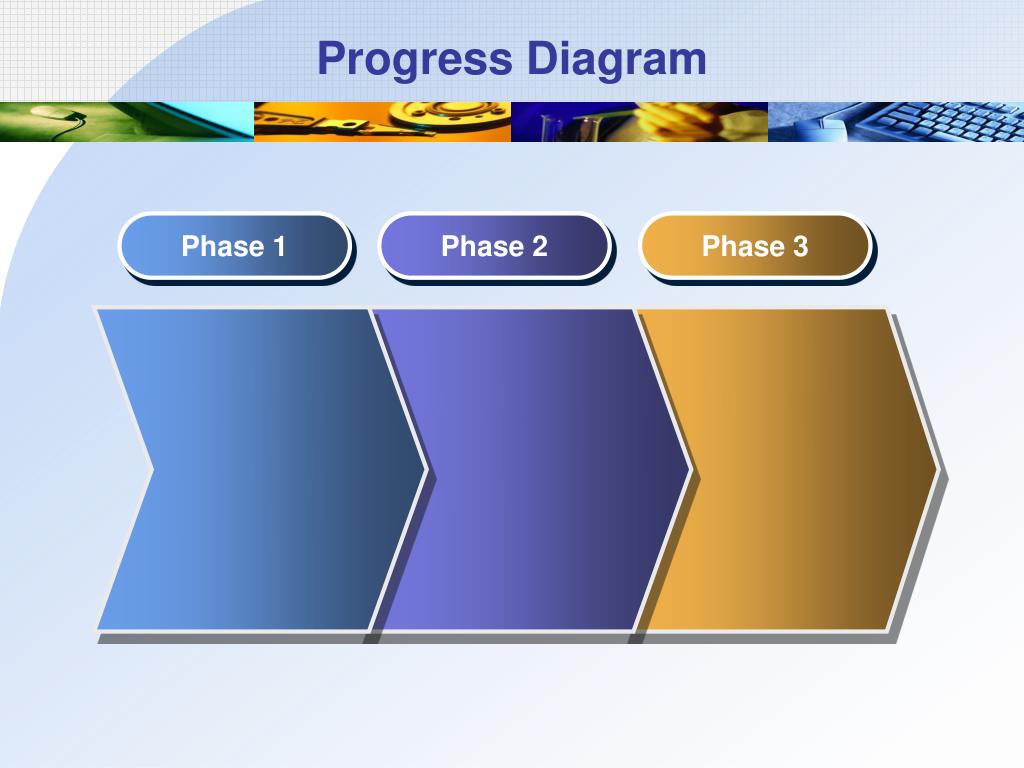 Progress Diagram

Phase 1

Phase 2

Phase 3